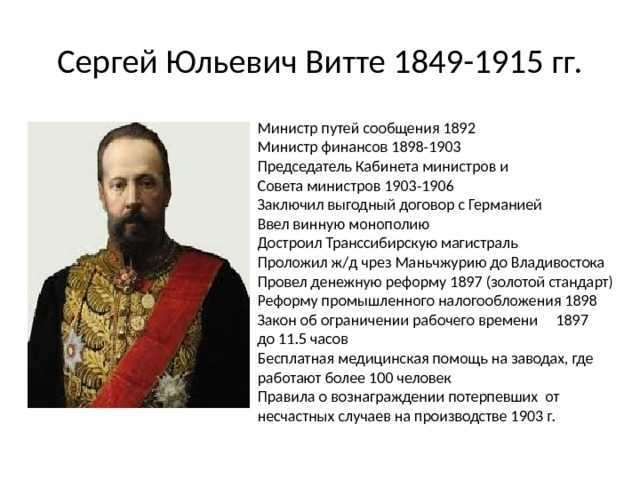 Сергей Юльевич Витте 1849-1915 гг.

Министр путей сообщения 1892
Министр финансов 1898-1903
Председатель Кабинета министров и Совета министров 1903-1906
Заключил выгодный договор с Германией
Ввел винную монополию
Достроил Транссибирскую магистраль
Проложил ж/д чрез Маньчжурию до Владивостока
Провел денежную реформу 1897 (золотой стандарт)
Реформу промышленного налогообложения 1898
Закон об ограничении рабочего времени 1897 до 11.5 часов
Бесплатная медицинская помощь на заводах, где работают более 100 человек
Правила о вознаграждении потерпевших от несчастных случаев на производстве 1903 г.